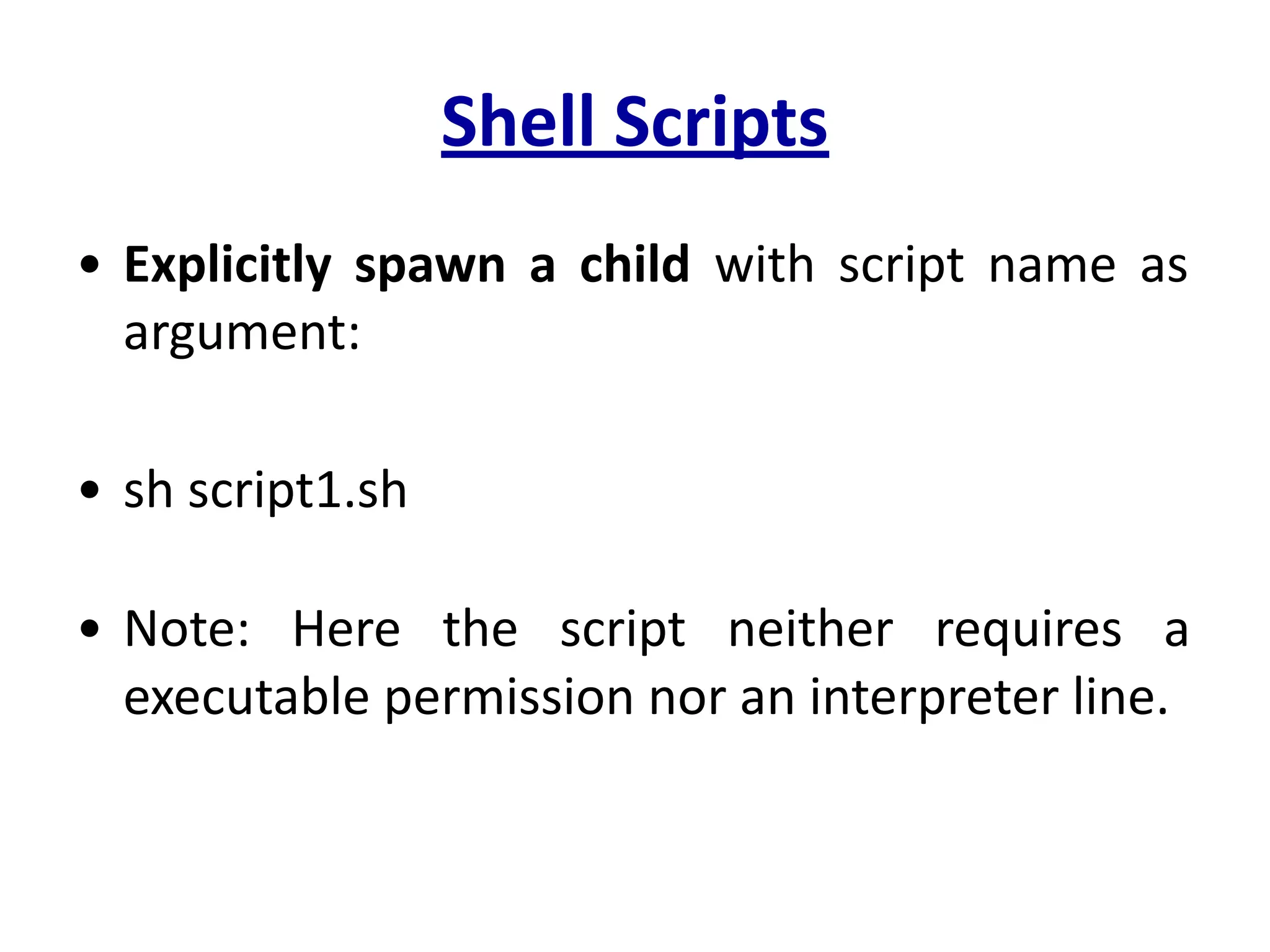 Shell Scripts

• Explicitly spawn a child with script name as argument:

• sh script1.sh

• Note: Here the script neither requires a executable permission nor an interpreter line.